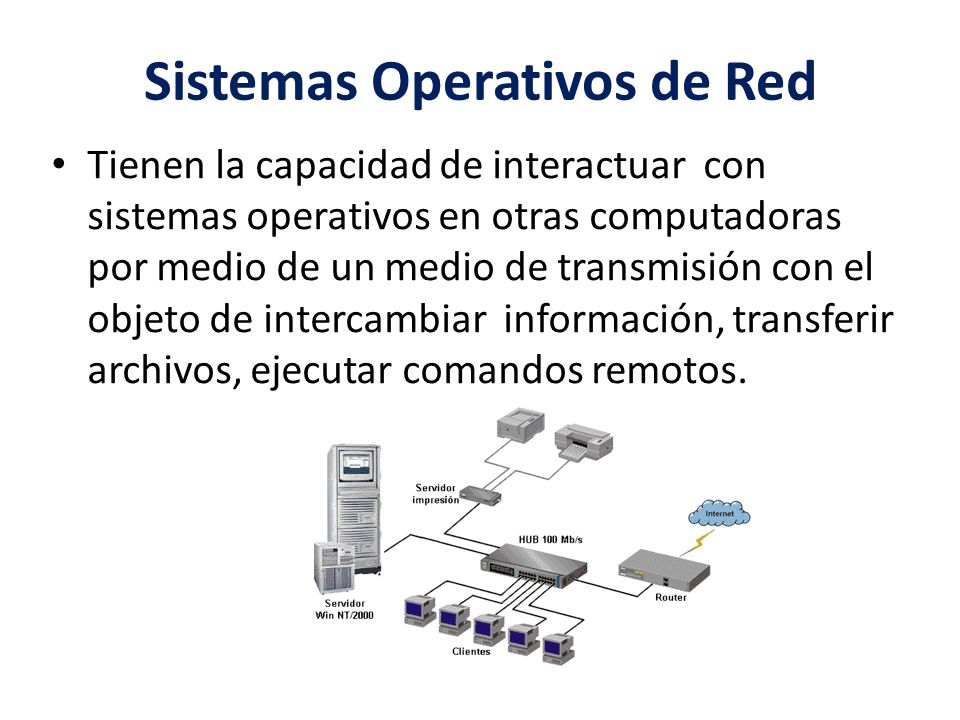 Sistemas Operativos de Red

• Tienen la capacidad de interactuar con sistemas operativos en otras computadoras por medio de un medio de transmisión con el objeto de intercambiar información, transferir archivos, ejecutar comandos remotos.

Servidor impresión

Internet

HUB 100 Mb/s

Router

Servidor Win NT/2000

Clientes